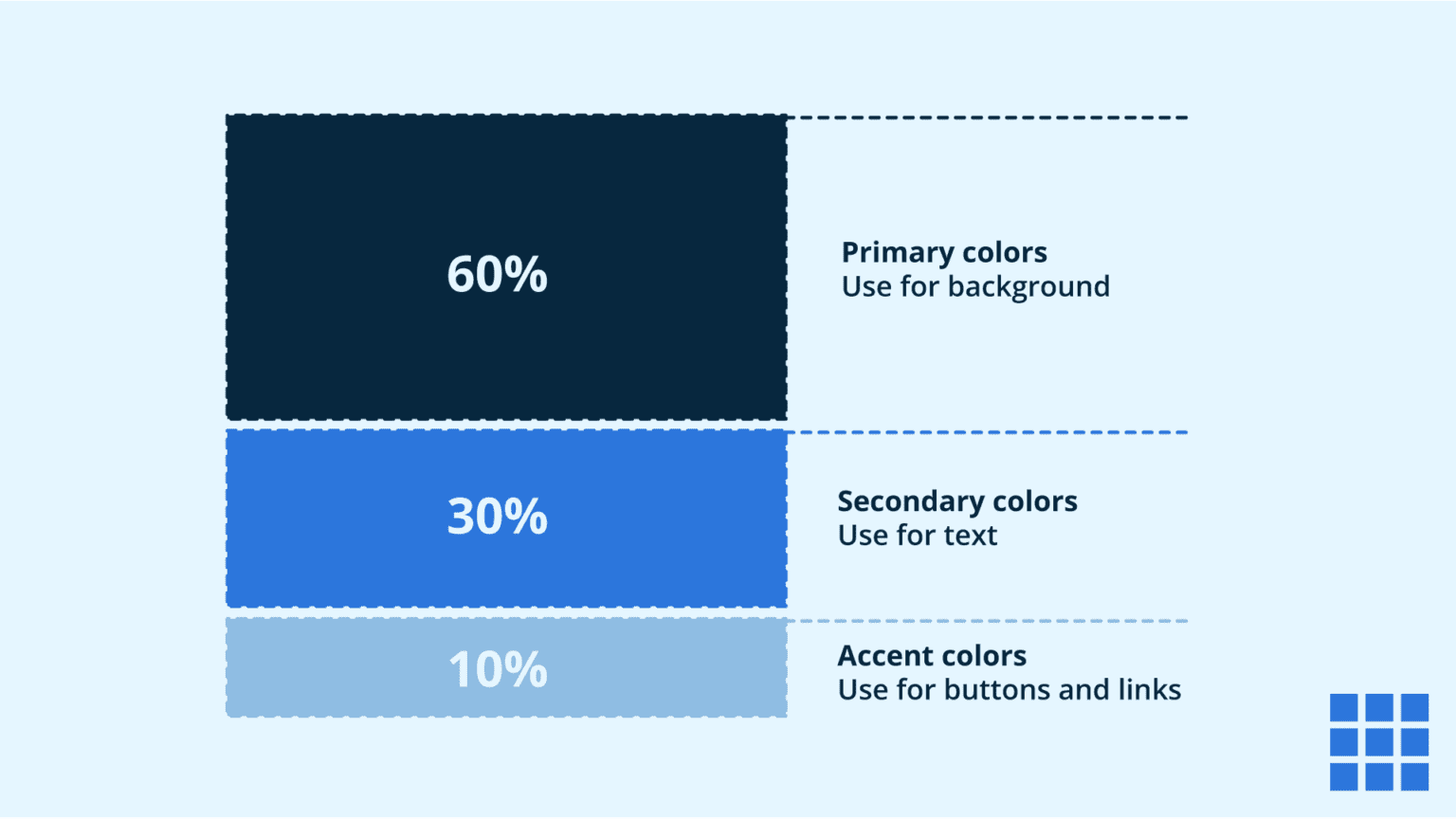 60%

Primary colors
Use for background

30%

Secondary colors
Use for text

10%

Accent colors
Use for buttons and links